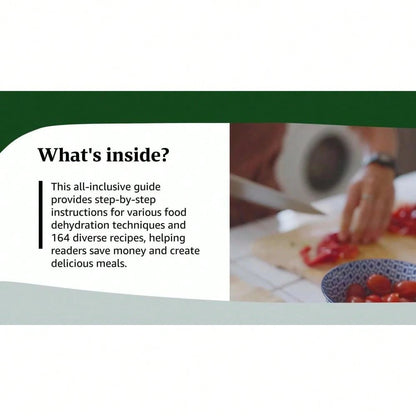 What's inside?

This all-inclusive guide provides step-by-step instructions for various food dehydration techniques and 164 diverse recipes, helping readers save money and create delicious meals.